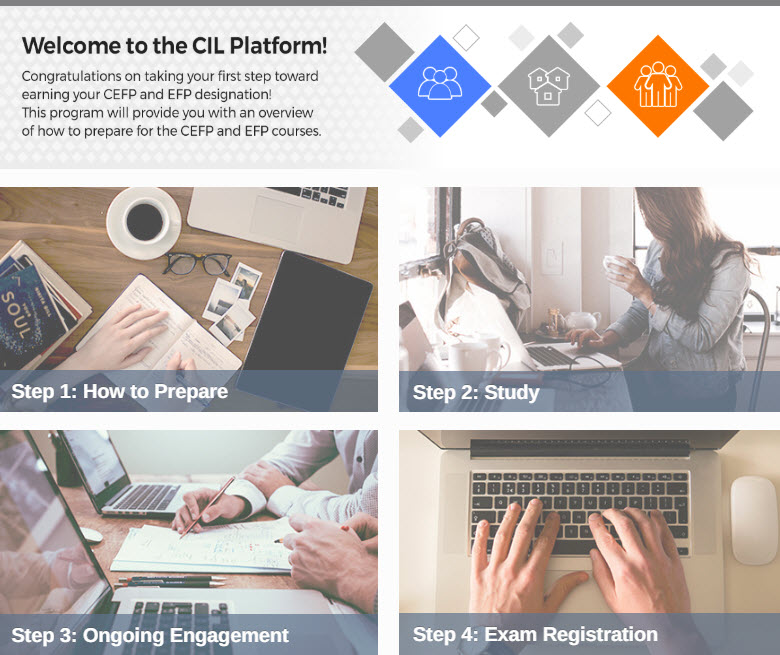 Welcome to the CIL Platform!

Congratulations on taking your first step toward earning your CEFP and EFP designation! This program will provide you with an overview of how to prepare for the CEFP and EFP courses.

SOUL

Step 1: How to Prepare

Step 2: Study

Step 3: Ongoing Engagement

Step 4: Exam Registration